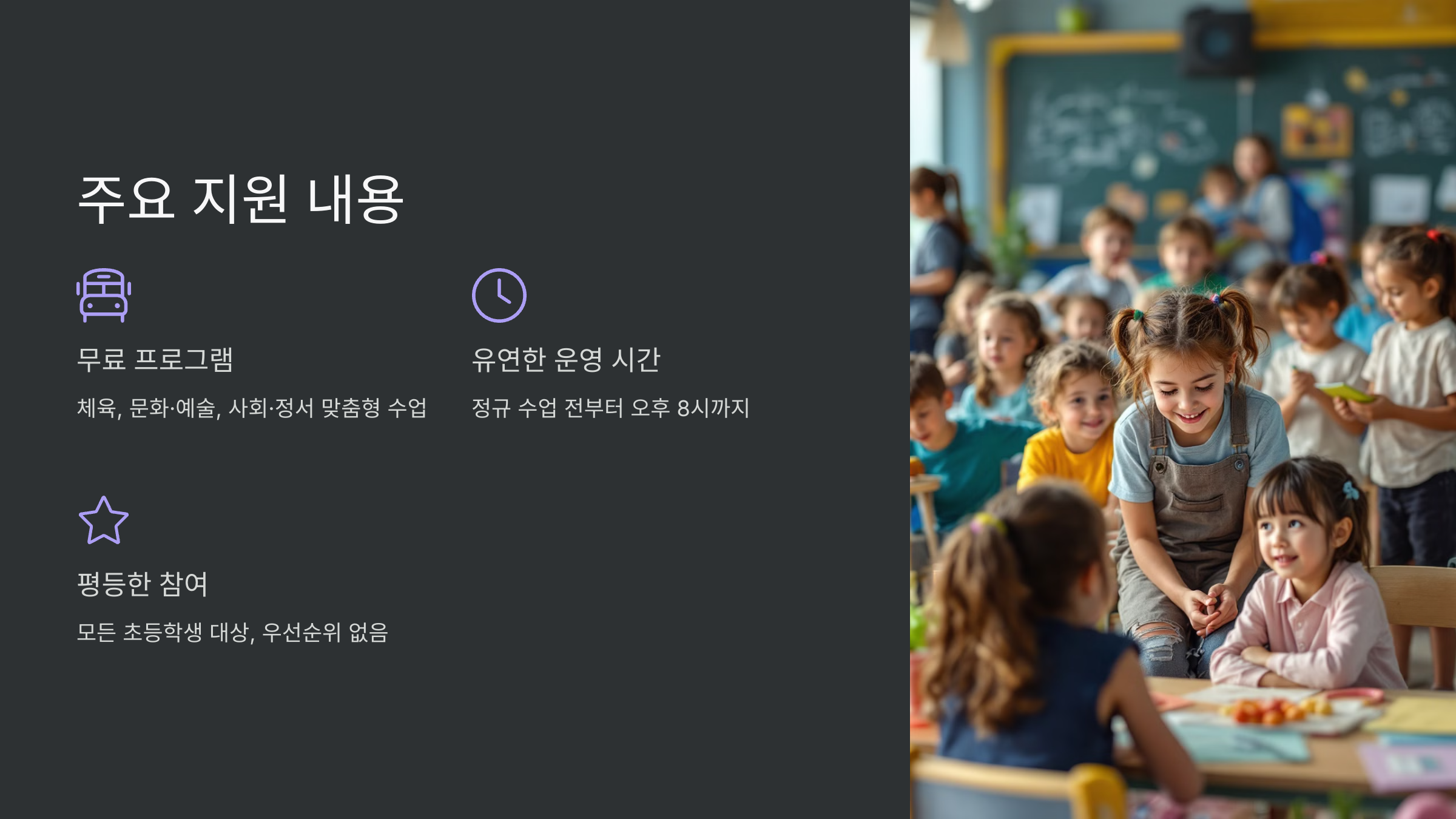 주요 지원 내용

무료 프로그램

체육, 문화·예술, 사회·정서 맞춤형 수업

유연한 운영 시간

정규 수업 전부터 오후 8시까지

평등한 참여

모든 초등학생 대상, 우선순위 없음